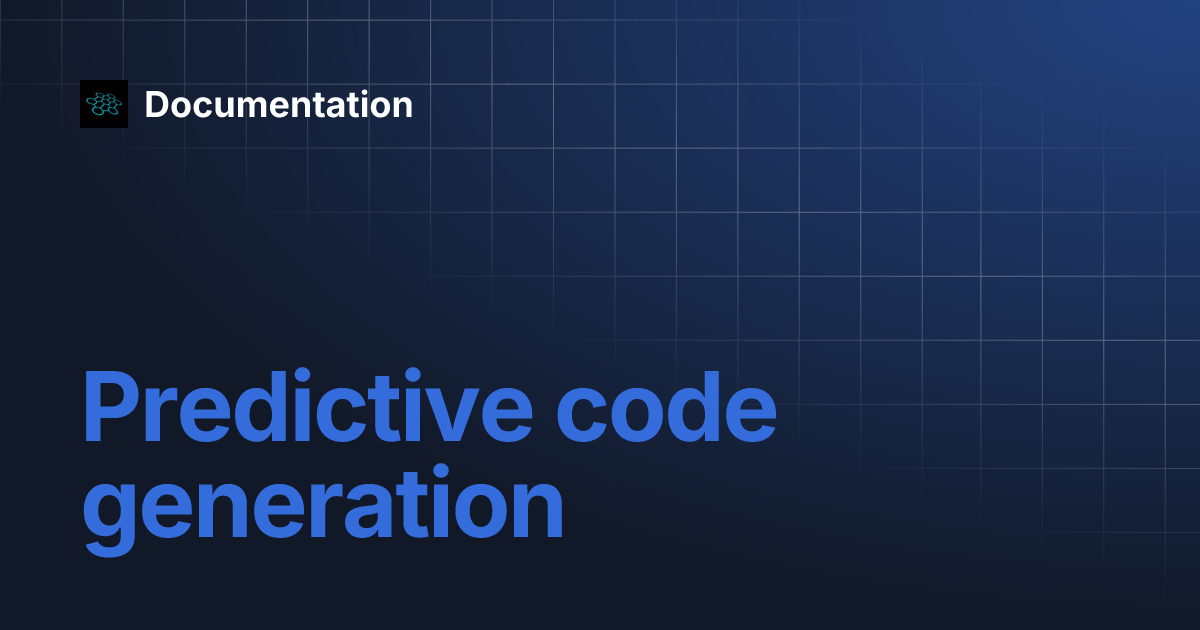 Documentation

Predictive code generation